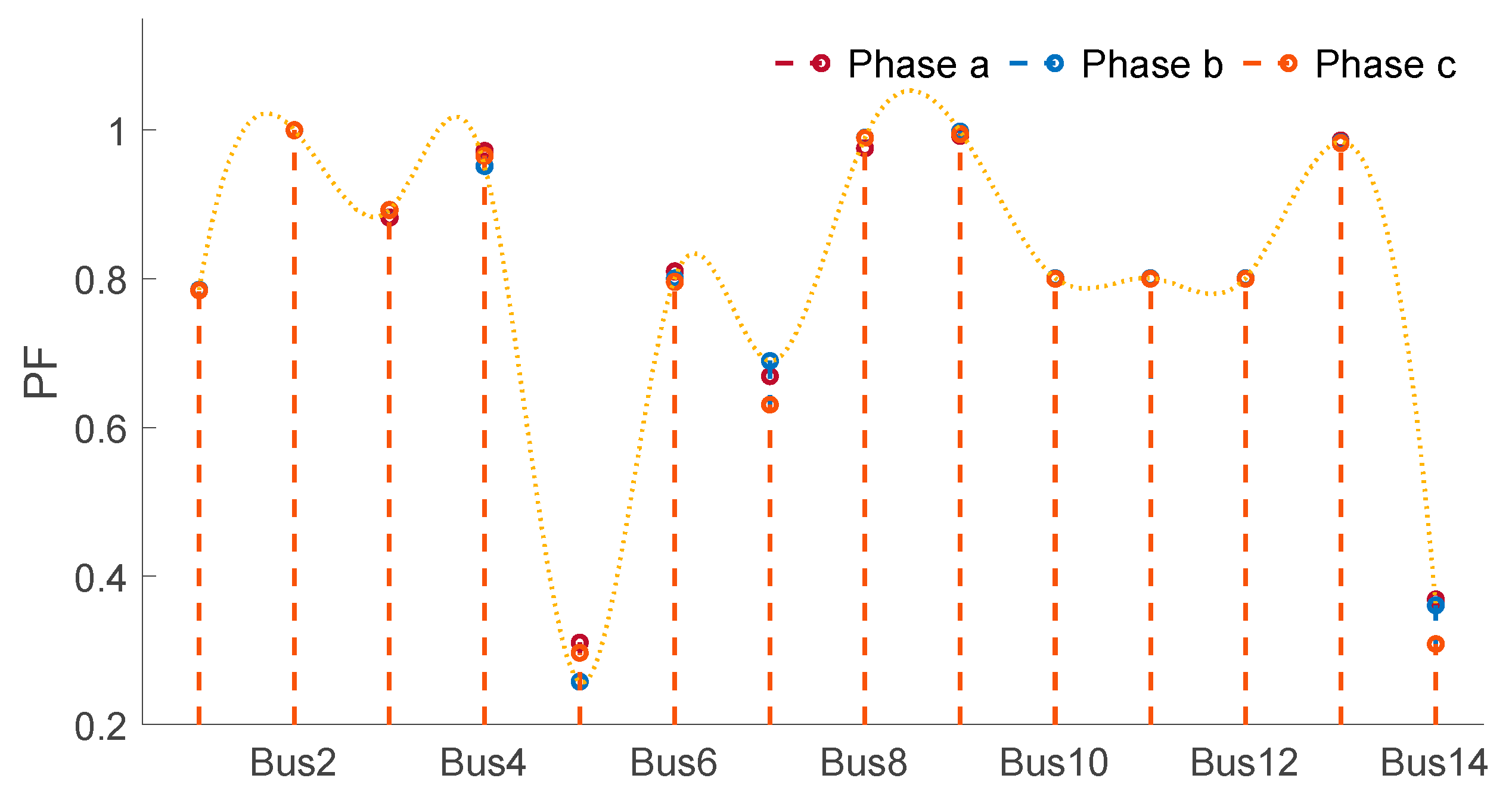 Phase a Phase b Phase c

PF

1
0.8
0.6
0.4
0.2

Bus2 Bus4 Bus6 Bus8 Bus10 Bus12 Bus14